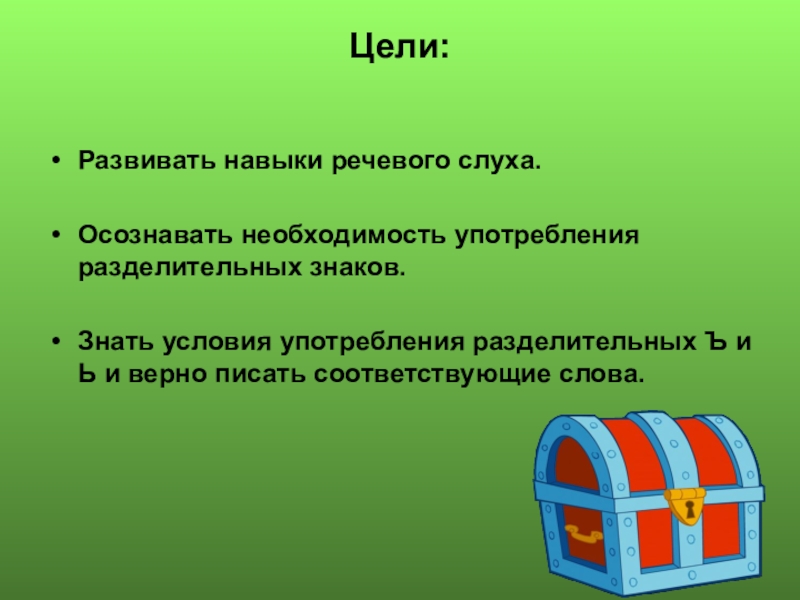 Цели:

• Развивать навыки речевого слуха.

• Осознавать необходимость употребления разделительных знаков.

• Знать условия употребления разделительных Ъ и Ь и верно писать соответствующие слова.